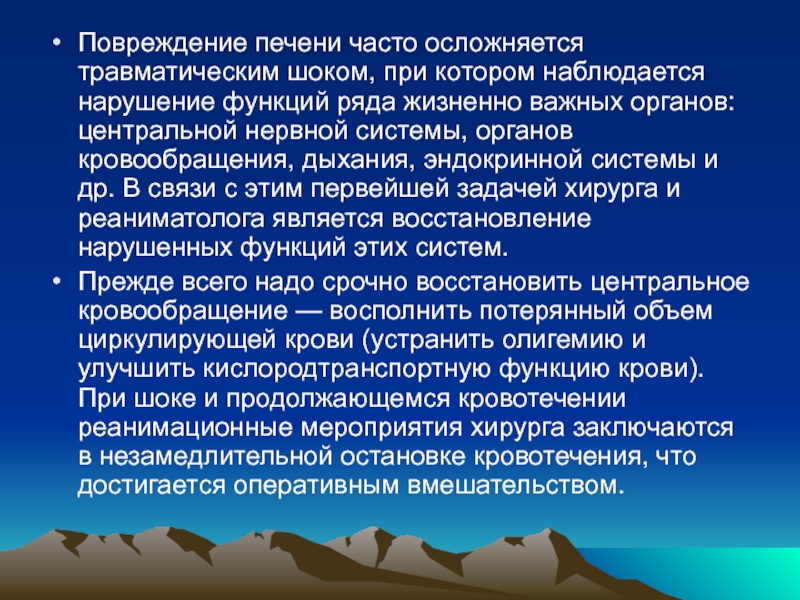 • Повреждение печени часто осложняется травматическим шоком, при котором наблюдается нарушение функций ряда жизненно важных органов: центральной нервной системы, органов кровообращения, дыхания, эндокринной системы и др. В связи с этим первейшей задачей хирурга и реаниматолога является восстановление нарушенных функций этих систем.

• Прежде всего надо срочно восстановить центральное кровообращение — восполнить потерянный объем циркулирующей крови (устранить олигемию и улучшить кислородтранспортную функцию крови). При шоке и продолжающемся кровотечении реанимационные мероприятия хирурга заключаются в незамедлительной остановке кровотечения, что достигается оперативным вмешательством.